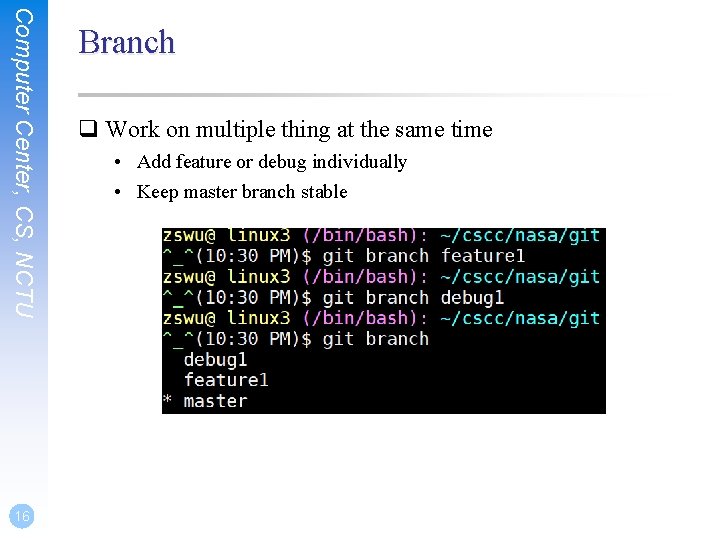 Computer Center, CS, NCTU

Branch

❑ Work on multiple thing at the same time

• Add feature or debug individually

• Keep master branch stable

zswu@ linux3 (/bin/bash): ~/cscc/nasa/git
^_^(10:30 PM)$ git branch feature1
zswu@ linux3 (/bin/bash): ~/cscc/nasa/git
^_^(10:30 PM)$ git branch debug1
zswu@ linux3 (/bin/bash): ~/cscc/nasa/git
^_^(10:30 PM)$ git branch
  debug1
  feature1
* master

16